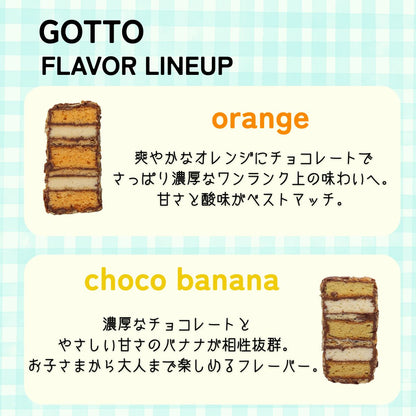 GOTTO
FLAVOR LINEUP

orange

爽やかなオレンジにチョコレートで
さっぱり濃厚なワンランク上の味わいへ。
甘さと酸味がベストマッチ。

choco banana

濃厚なチョコレートと
やさしい甘さのバナナが相性抜群。
お子さまから大人まで楽しめるフレーバー。